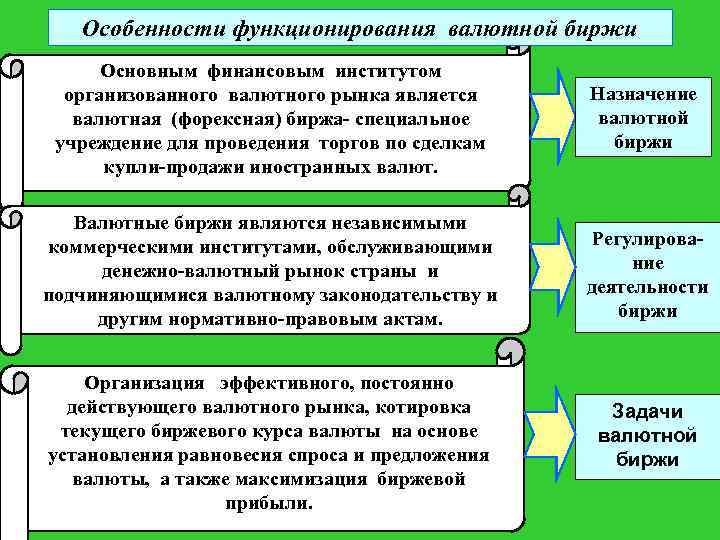 Особенности функционирования валютной биржи

Основным финансовым институтом организованного валютного рынка является валютная (форексная) биржа- специальное учреждение для проведения торгов по сделкам купли-продажи иностранных валют.

Назначение валютной биржи

Валютные биржи являются независимыми коммерческими институтами, обслуживающими денежно-валютный рынок страны и подчиняющимися валютному законодательству и другим нормативно-правовым актам.

Регулирование деятельности биржи

Организация эффективного, постоянно действующего валютного рынка, котировка текущего биржевого курса валюты на основе установления равновесия спроса и предложения валюты, а также максимизация биржевой прибыли.

Задачи валютной биржи